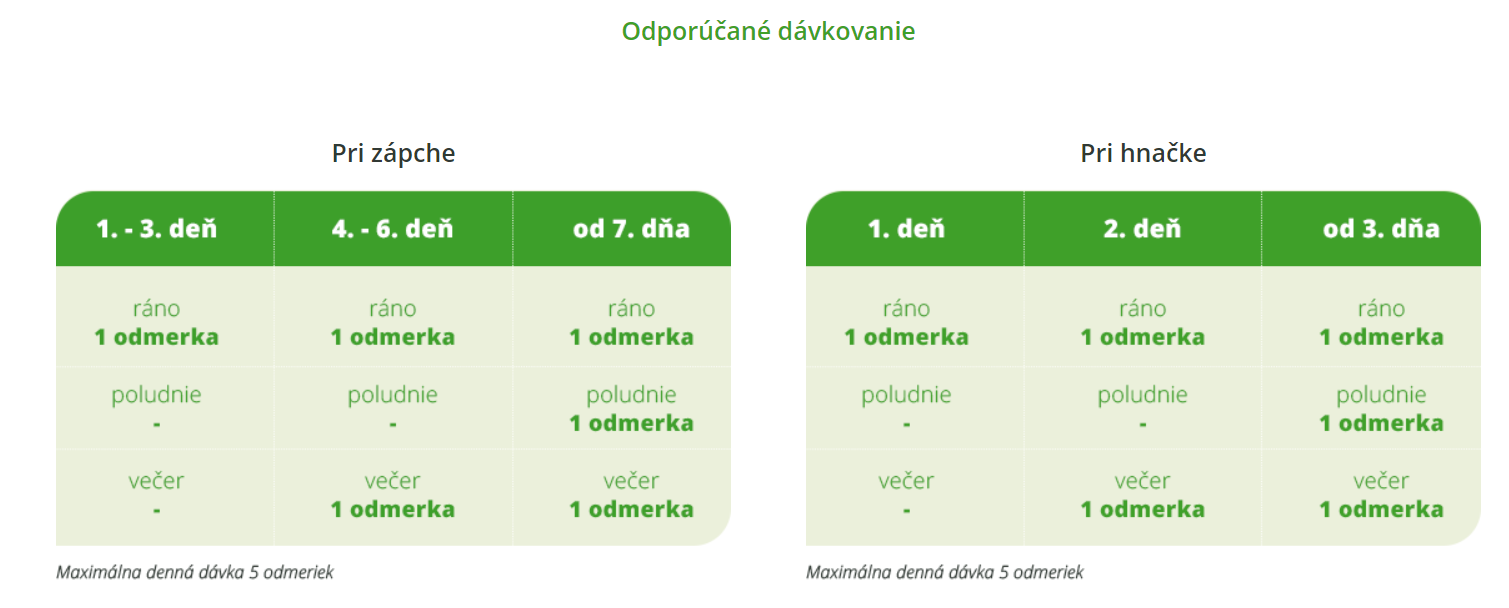 Odporúčané dávkovanie

Pri zápche

| 1. - 3. deň | 4. - 6. deň | od 7. dňa |
|---|---|---|
| ráno 1 odmerka | ráno 1 odmerka | ráno 1 odmerka |
| poludnie - | poludnie - | poludnie 1 odmerka |
| večer - | večer 1 odmerka | večer 1 odmerka |

Maximálna denná dávka 5 odmeriek

Pri hnačke

| 1. deň | 2. deň | od 3. dňa |
|---|---|---|
| ráno 1 odmerka | ráno 1 odmerka | ráno 1 odmerka |
| poludnie - | poludnie - | poludnie 1 odmerka |
| večer - | večer 1 odmerka | večer 1 odmerka |

Maximálna denná dávka 5 odmeriek